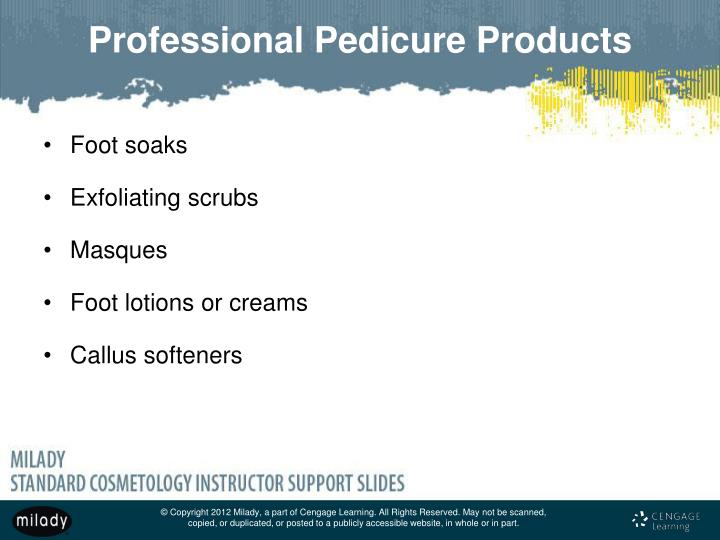 Professional Pedicure Products

• Foot soaks

• Exfoliating scrubs

• Masques

• Foot lotions or creams

• Callus softeners

MILADY
STANDARD COSMETOLOGY INSTRUCTOR SUPPORT SLIDES

milady

© Copyright 2012 Milady, a part of Cengage Learning. All Rights Reserved. May not be scanned, copied, or duplicated, or posted to a publicly accessible website, in whole or in part.

CENGAGE Learning